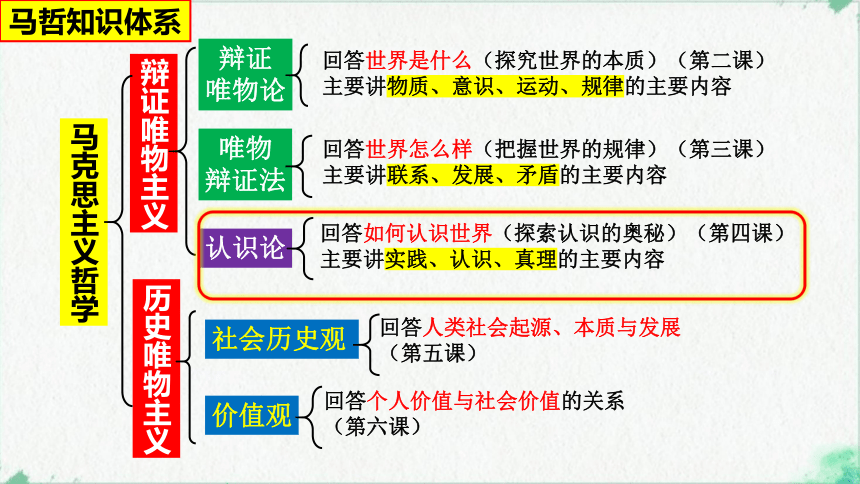 马哲知识体系

马克思主义哲学

辩证唯物主义

辩证唯物论
回答世界是什么（探究世界的本质）（第二课）
主要讲物质、意识、运动、规律的主要内容

唯物辩证法
回答世界怎么样（把握世界的规律）（第三课）
主要讲联系、发展、矛盾的主要内容

认识论
回答如何认识世界（探索认识的奥秘）（第四课）
主要讲实践、认识、真理的主要内容

历史唯物主义

社会历史观
回答人类社会起源、本质与发展
（第五课）

价值观
回答个人价值与社会价值的关系
（第六课）